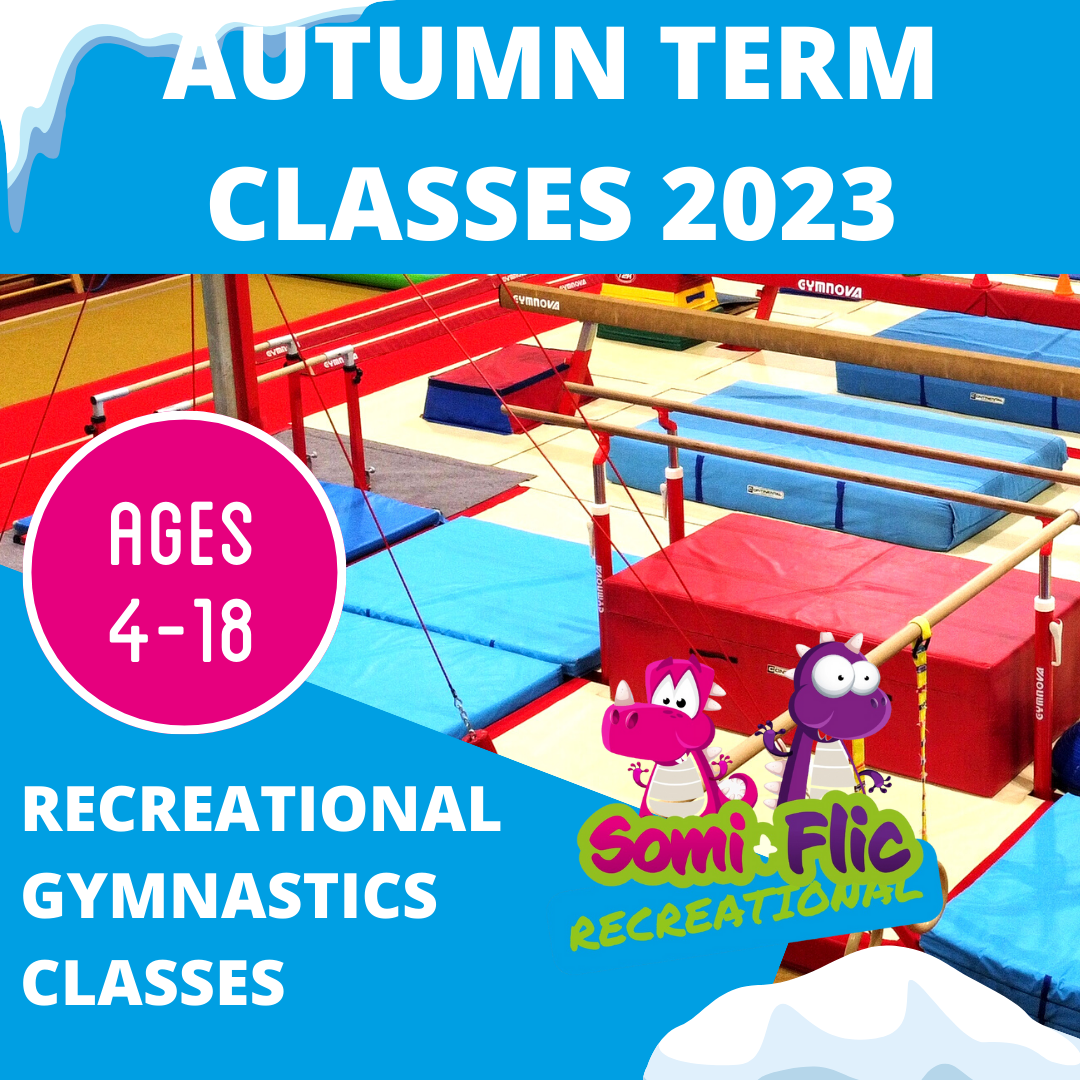 AUTUMN TERM CLASSES 2023

GYMNOVA

GYMNOVA

GYMNOVA

GYMNOVA

AGES 4-18

RECREATIONAL GYMNASTICS CLASSES

Somi + Flic RECREATIONAL